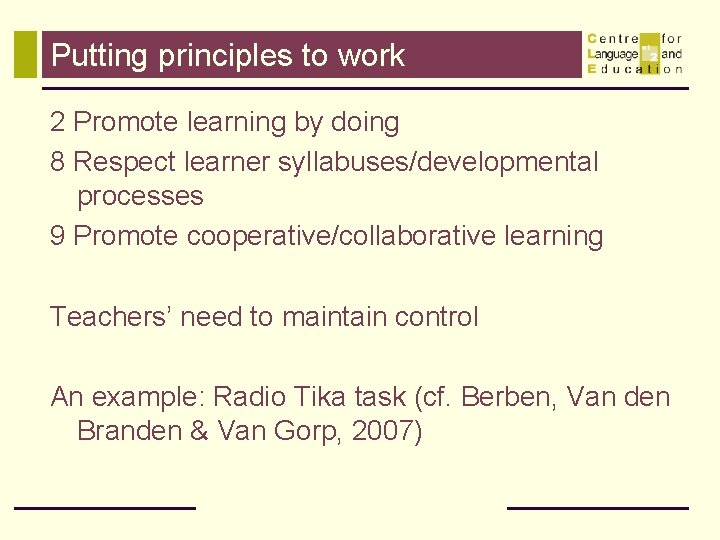 Putting principles to work

Centre for Language and Education

2 Promote learning by doing
8 Respect learner syllabuses/developmental processes
9 Promote cooperative/collaborative learning

Teachers' need to maintain control

An example: Radio Tika task (cf. Berben, Van den Branden & Van Gorp, 2007)